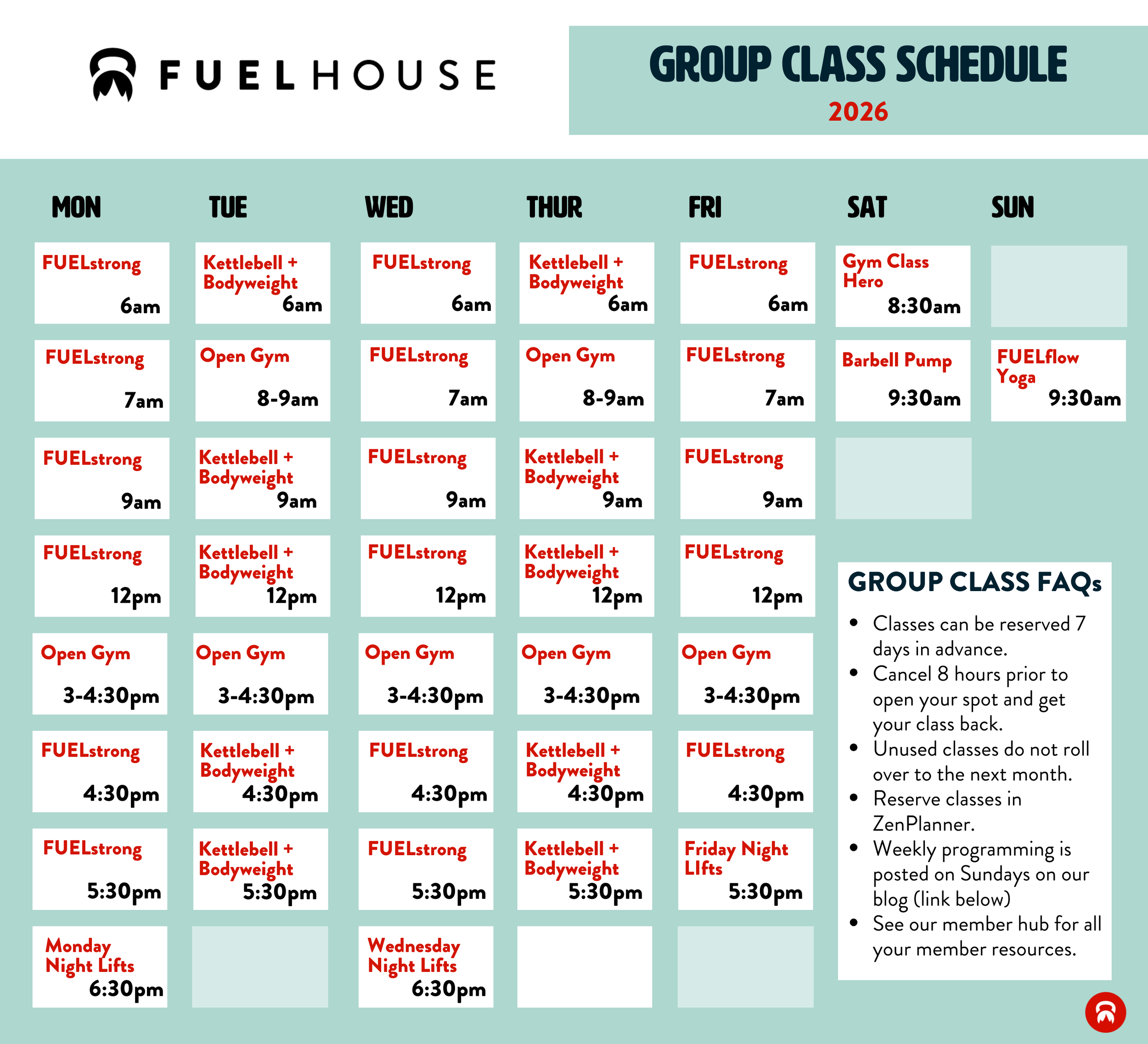 FUELHOUSE

GROUP CLASS SCHEDULE
2026

| MON | TUE | WED | THUR | FRI | SAT | SUN |
|---|---|---|---|---|---|---|
| FUELstrong 6am | Kettlebell + Bodyweight 6am | FUELstrong 6am | Kettlebell + Bodyweight 6am | FUELstrong 6am | Gym Class Hero 8:30am | |
| FUELstrong 7am | Open Gym 8-9am | FUELstrong 7am | Open Gym 8-9am | FUELstrong 7am | Barbell Pump 9:30am | FUELflow Yoga 9:30am |
| FUELstrong 9am | Kettlebell + Bodyweight 9am | FUELstrong 9am | Kettlebell + Bodyweight 9am | FUELstrong 9am | | |
| FUELstrong 12pm | Kettlebell + Bodyweight 12pm | FUELstrong 12pm | Kettlebell + Bodyweight 12pm | FUELstrong 12pm | | |
| Open Gym 3-4:30pm | Open Gym 3-4:30pm | Open Gym 3-4:30pm | Open Gym 3-4:30pm | Open Gym 3-4:30pm | | |
| FUELstrong 4:30pm | Kettlebell + Bodyweight 4:30pm | FUELstrong 4:30pm | Kettlebell + Bodyweight 4:30pm | FUELstrong 4:30pm | | |
| FUELstrong 5:30pm | Kettlebell + Bodyweight 5:30pm | FUELstrong 5:30pm | Kettlebell + Bodyweight 5:30pm | Friday Night LIfts 5:30pm | | |
| Monday Night Lifts 6:30pm | | Wednesday Night Lifts 6:30pm | | | | |

GROUP CLASS FAQs
• Classes can be reserved 7 days in advance.
• Cancel 8 hours prior to open your spot and get your class back.
• Unused classes do not roll over to the next month.
• Reserve classes in ZenPlanner.
• Weekly programming is posted on Sundays on our blog (link below)
• See our member hub for all your member resources.